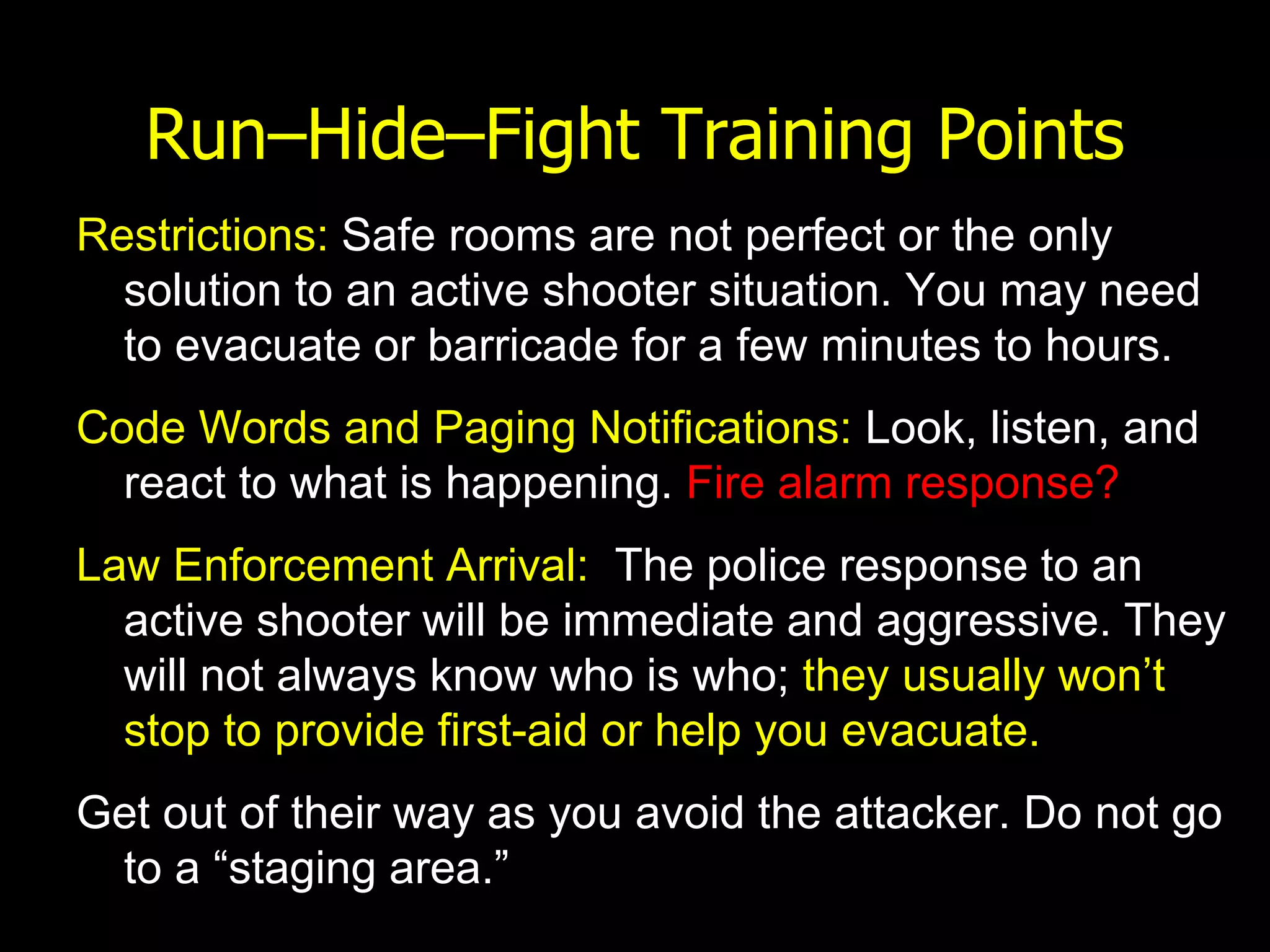 Run–Hide–Fight Training Points

Restrictions: Safe rooms are not perfect or the only solution to an active shooter situation. You may need to evacuate or barricade for a few minutes to hours.

Code Words and Paging Notifications: Look, listen, and react to what is happening. Fire alarm response?

Law Enforcement Arrival:  The police response to an active shooter will be immediate and aggressive. They will not always know who is who; they usually won’t stop to provide first-aid or help you evacuate.

Get out of their way as you avoid the attacker. Do not go to a “staging area.”